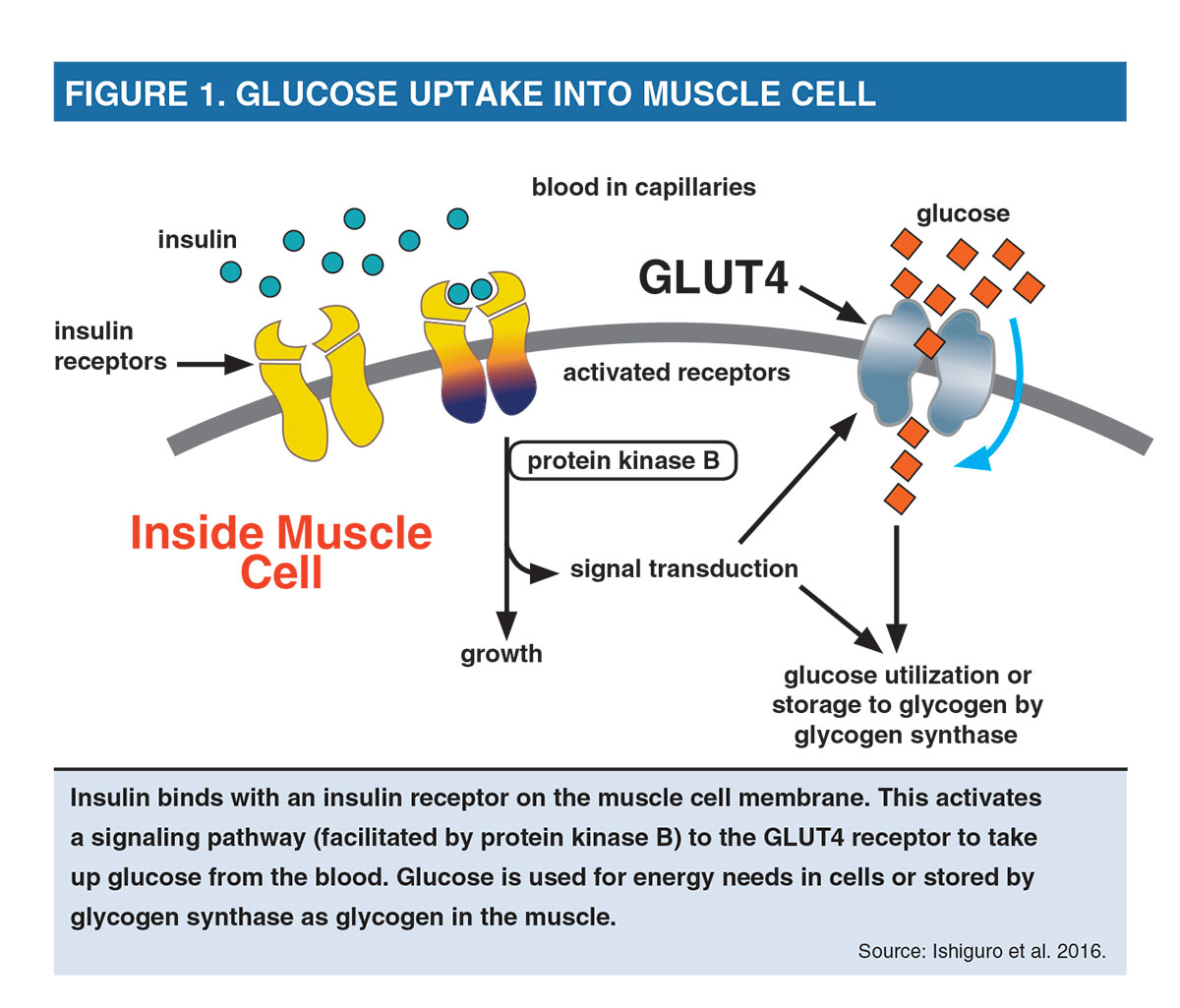 FIGURE 1. GLUCOSE UPTAKE INTO MUSCLE CELL

blood in capillaries

insulin

glucose

GLUT4

insulin receptors

activated receptors

protein kinase B

Inside Muscle Cell

signal transduction

growth

glucose utilization or storage to glycogen by glycogen synthase

Insulin binds with an insulin receptor on the muscle cell membrane. This activates a signaling pathway (facilitated by protein kinase B) to the GLUT4 receptor to take up glucose from the blood. Glucose is used for energy needs in cells or stored by glycogen synthase as glycogen in the muscle.

Source: Ishiguro et al. 2016.